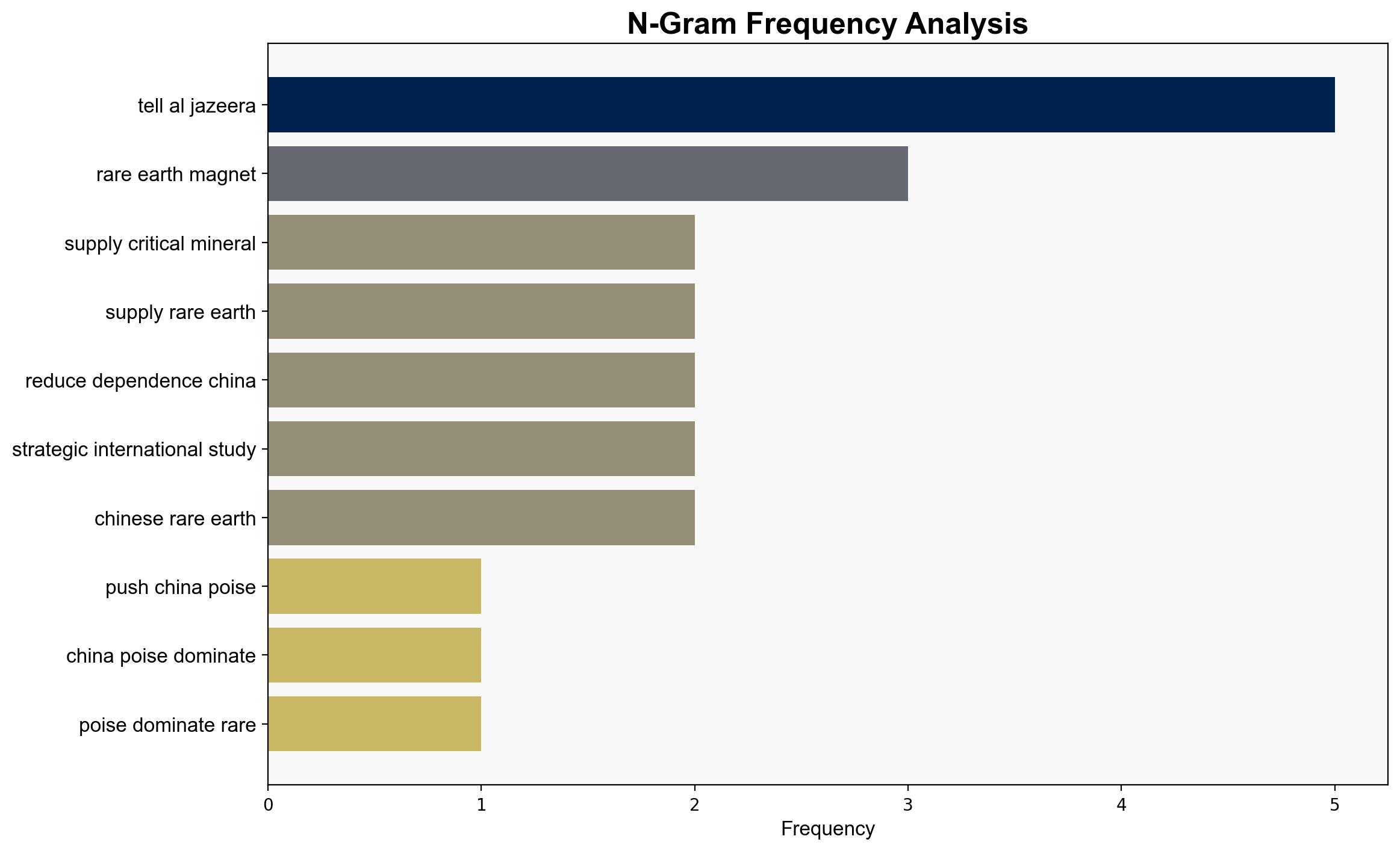 N-Gram Frequency Analysis

tell al jazeera
rare earth magnet
supply critical mineral
supply rare earth
reduce dependence china
strategic international study
chinese rare earth
push china poise
china poise dominate
poise dominate rare

0
1
2
3
4
5
Frequency